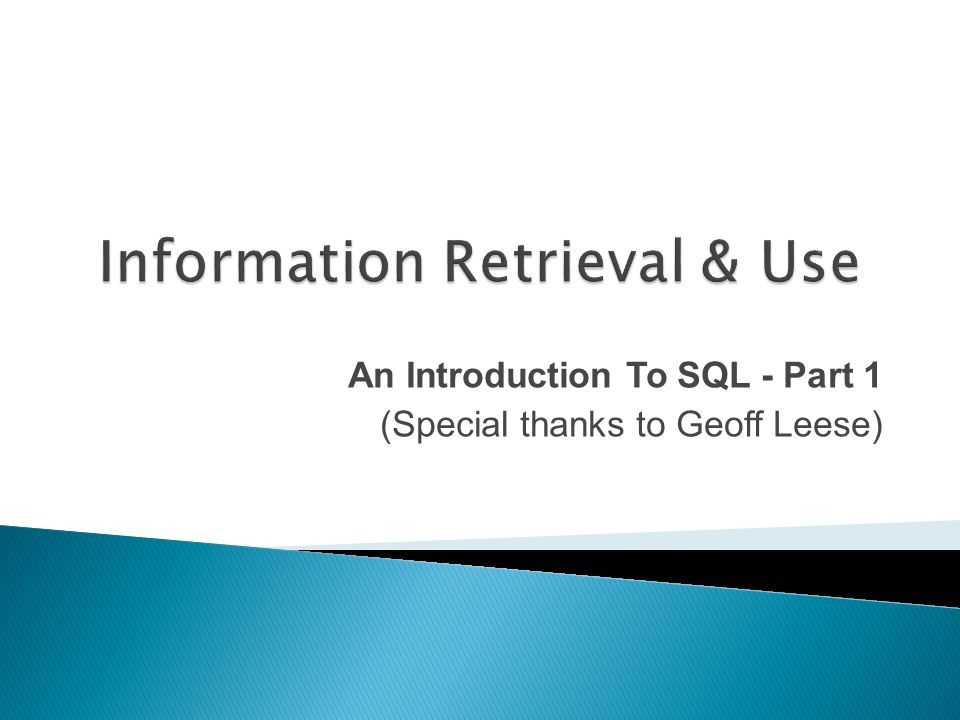 Information Retrieval & Use

An Introduction To SQL - Part 1
(Special thanks to Geoff Leese)